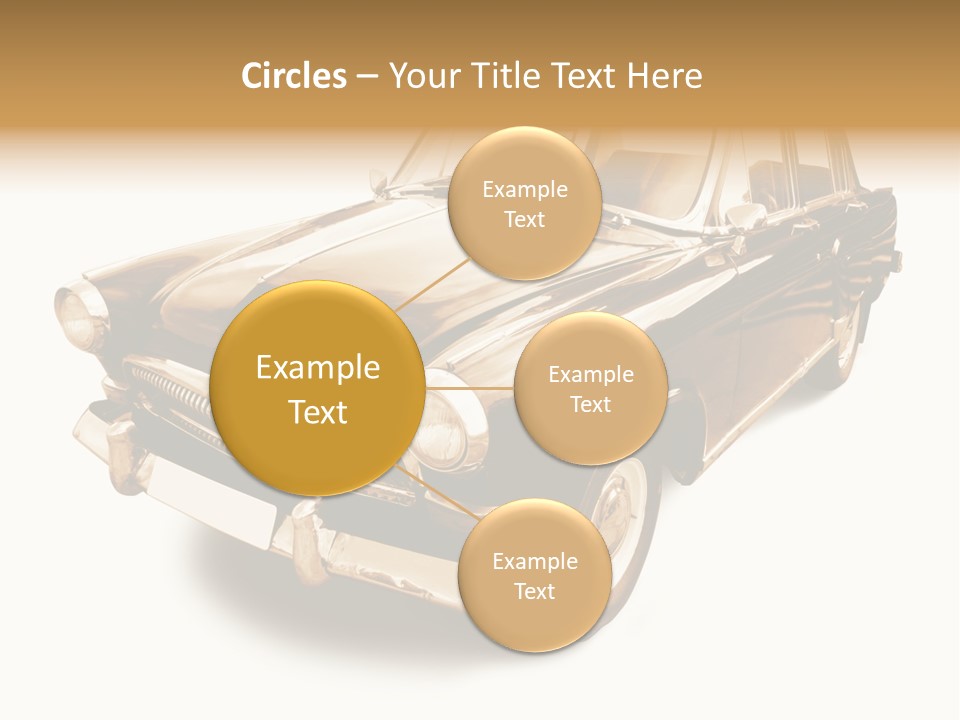 Circles – Your Title Text Here

Example Text

Example Text

Example Text

Example Text